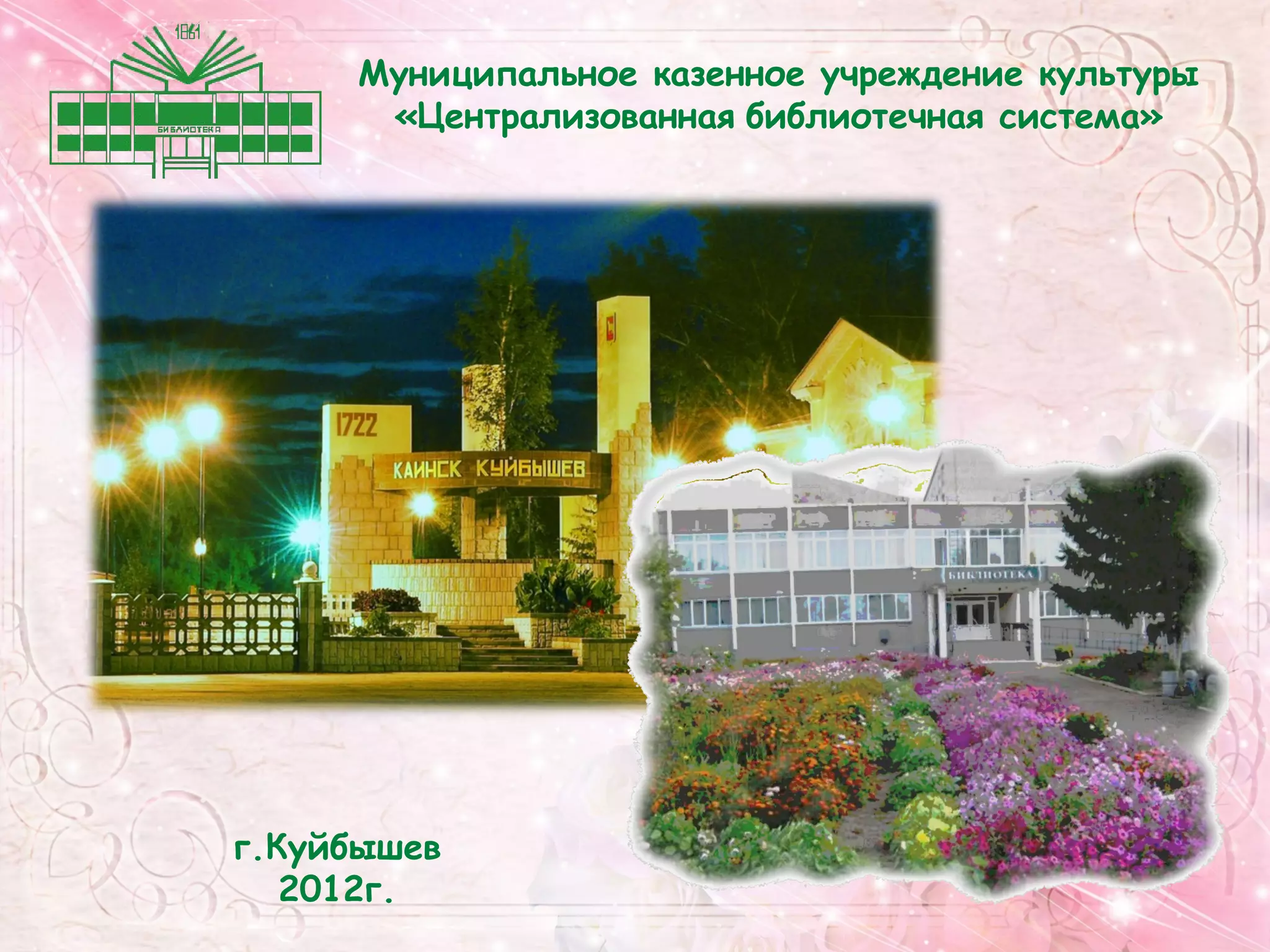 1861

БИБЛИОТЕКА

Муниципальное казенное учреждение культуры «Централизованная библиотечная система»

1722

КАИНСК КУЙБЫШЕВ

БИБЛИОТЕКА

г.Куйбышев
2012г.